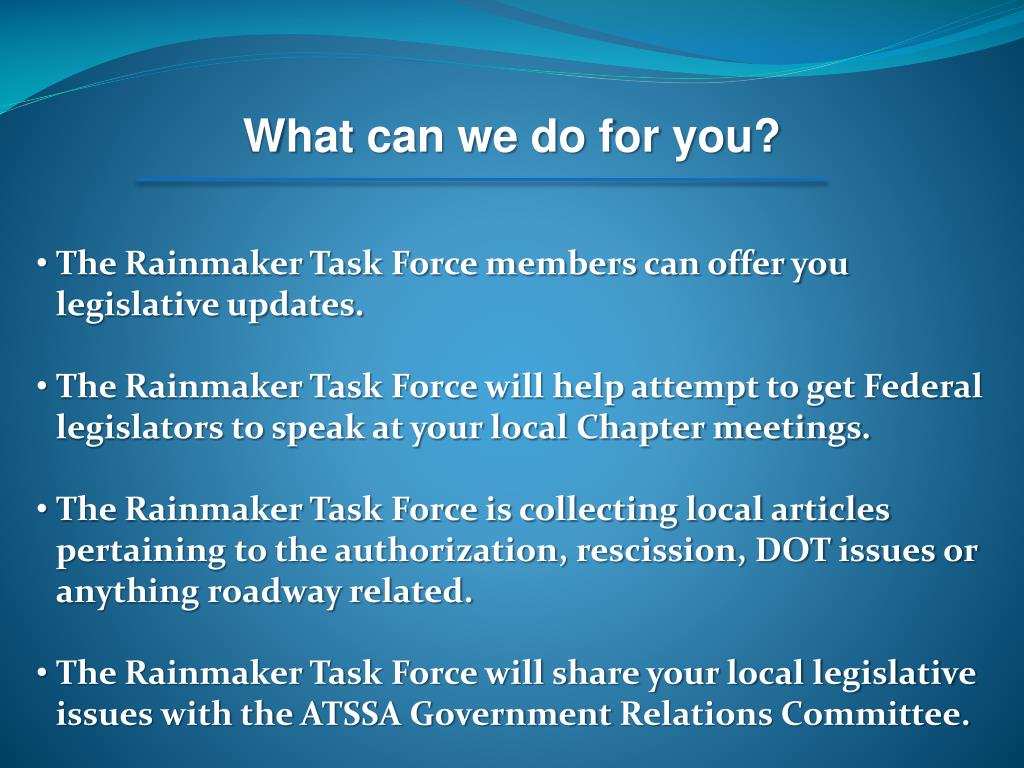 What can we do for you?

• The Rainmaker Task Force members can offer you legislative updates.

• The Rainmaker Task Force will help attempt to get Federal legislators to speak at your local Chapter meetings.

• The Rainmaker Task Force is collecting local articles pertaining to the authorization, rescission, DOT issues or anything roadway related.

• The Rainmaker Task Force will share your local legislative issues with the ATSSA Government Relations Committee.